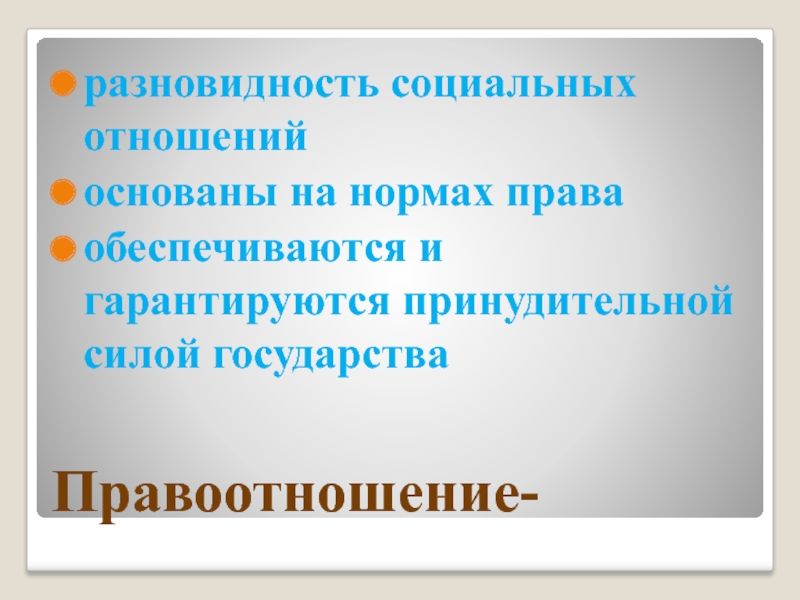 разновидность социальных отношений

основаны на нормах права

обеспечиваются и гарантируются принудительной силой государства

Правоотношение-